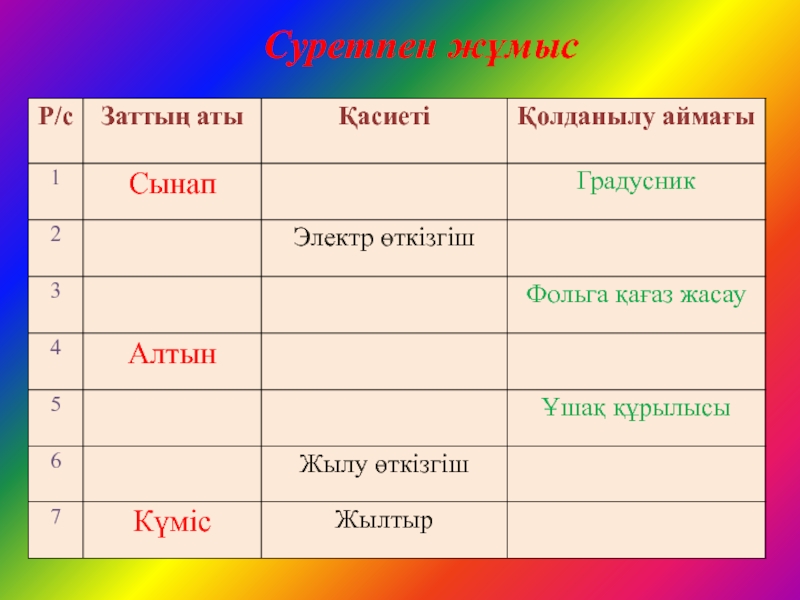 Суретпен жұмыс

| Р/с | Заттың аты | Қасиеті | Қолданылу аймағы |
|---|---|---|---|
| 1 | Сынап | | Градусник |
| 2 | | Электр өткізгіш | |
| 3 | | | Фольга қағаз жасау |
| 4 | Алтын | | |
| 5 | | | Ұшақ құрылысы |
| 6 | | Жылу өткізгіш | |
| 7 | Күміс | Жылтыр | |